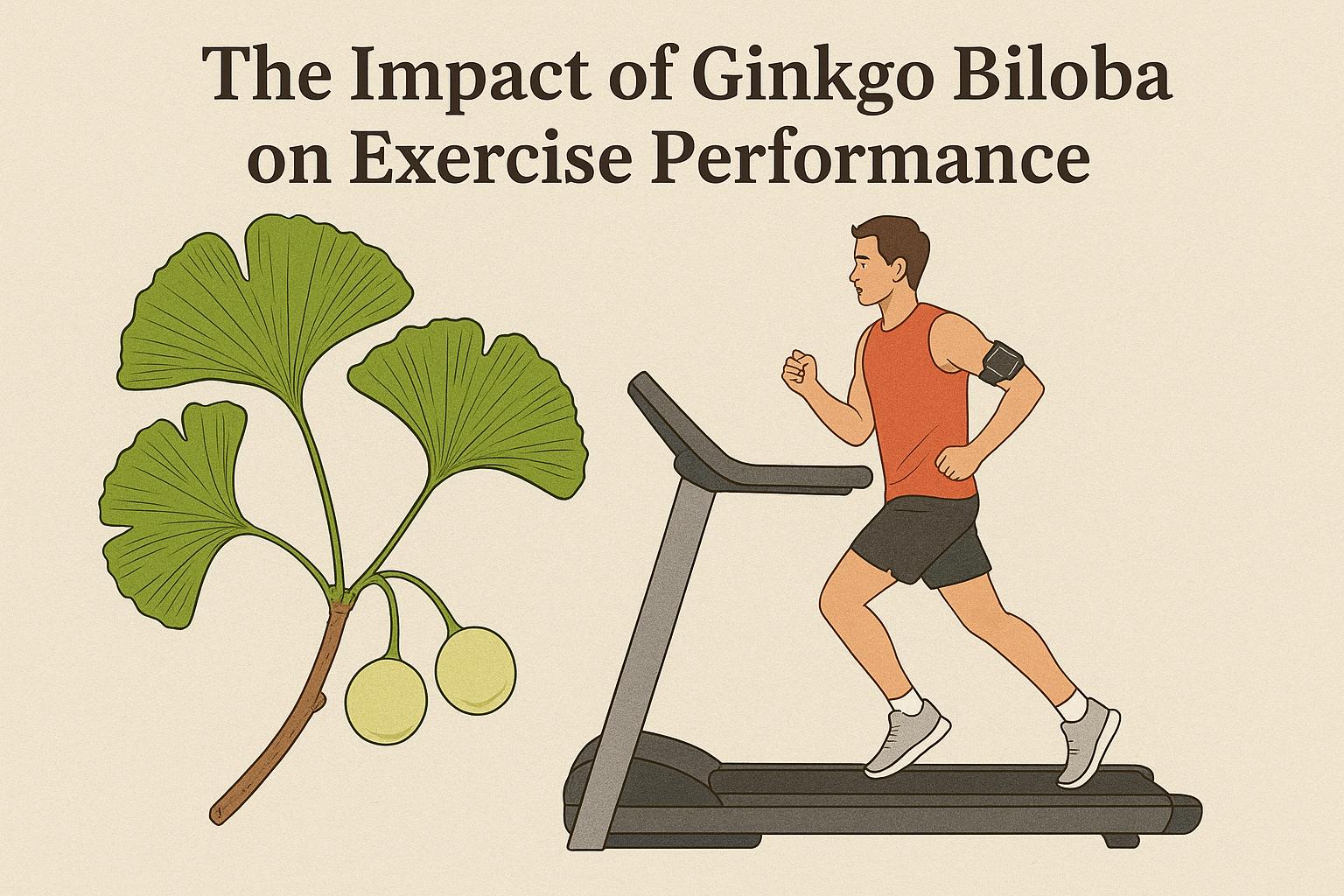 The Impact of Ginkgo Biloba on Exercise Performance